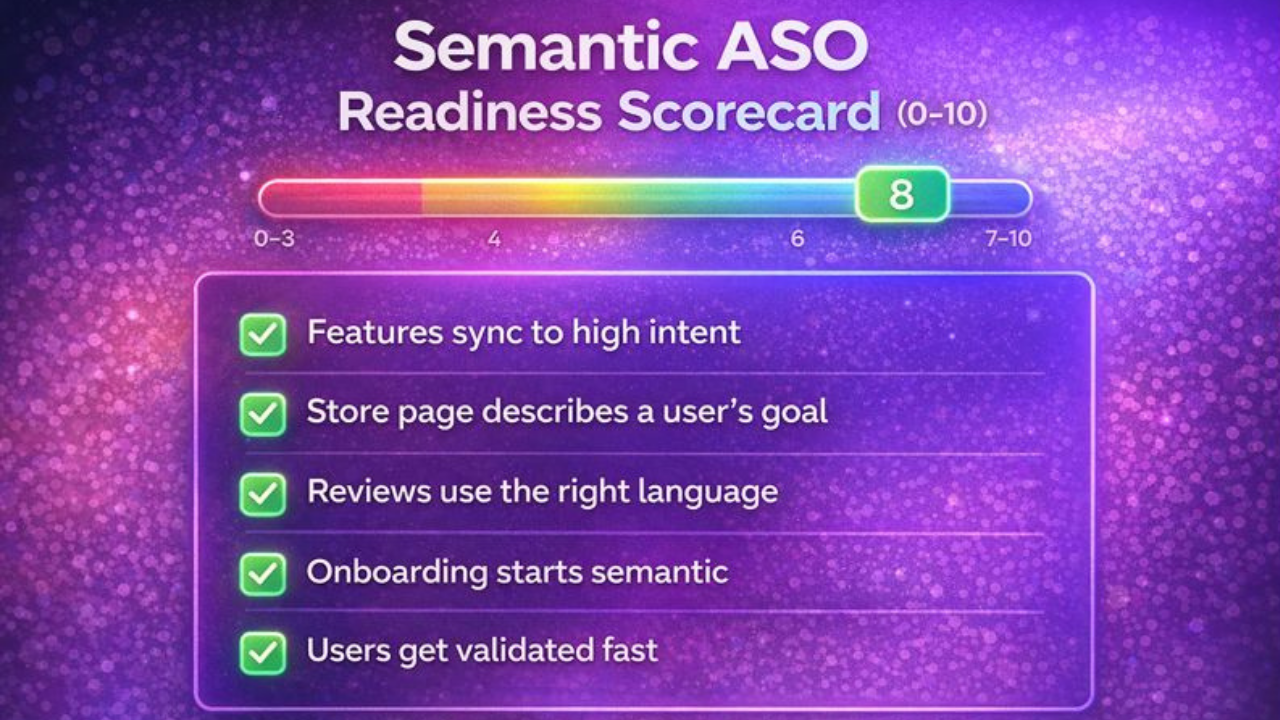 Semantic ASO
Readiness Scorecard (0-10)

8

0–3 4 6 7–10

Features sync to high intent

Store page describes a user's goal

Reviews use the right language

Onboarding starts semantic

Users get validated fast